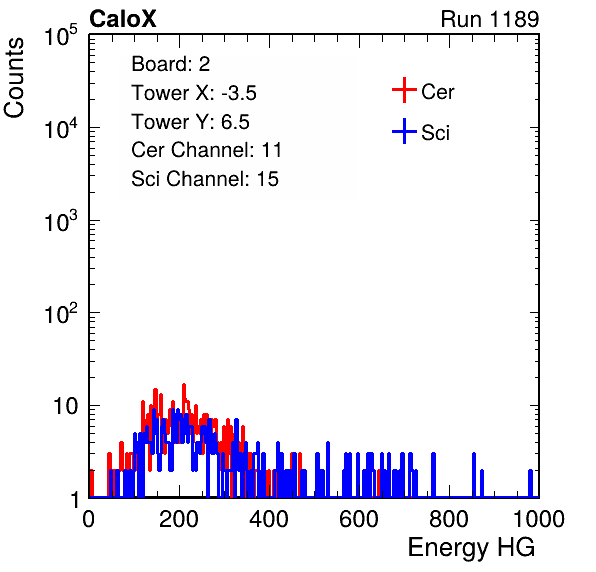 CaloX

Run 1189

Counts

$10^5$

$10^4$

$10^3$

$10^2$

10

1

Board: 2
Tower X: -3.5
Tower Y: 6.5
Cer Channel: 11
Sci Channel: 15

Cer

Sci

0 200 400 600 800 1000

Energy HG